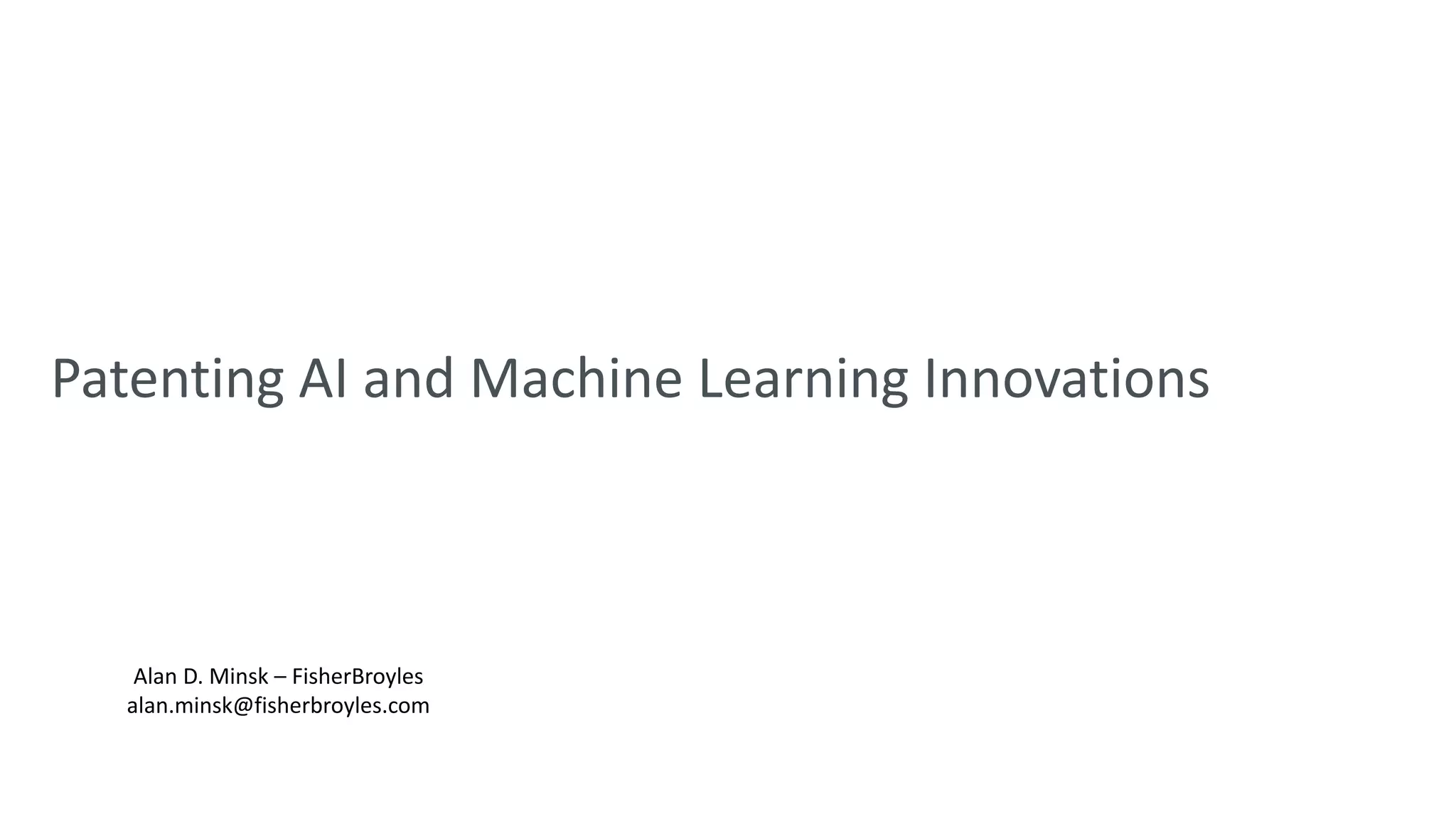 Patenting AI and Machine Learning Innovations

Alan D. Minsk – FisherBroyles
alan.minsk@fisherbroyles.com